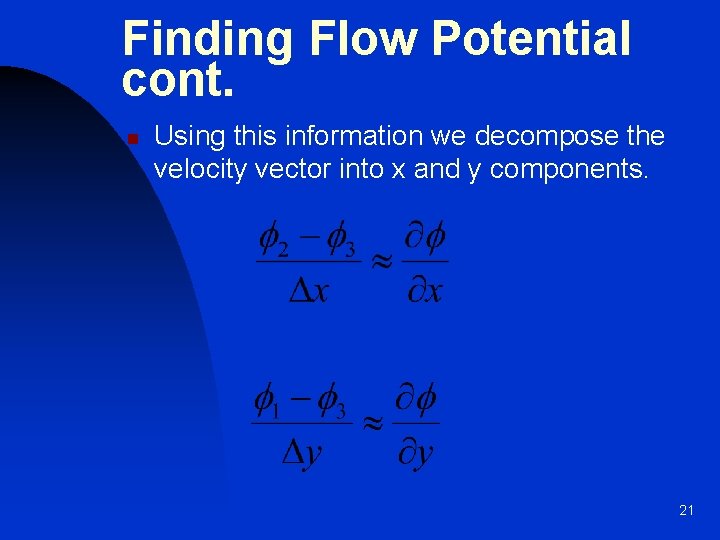 Finding Flow Potential cont.

Using this information we decompose the velocity vector into x and y components.

$\frac{\phi_2 - \phi_3}{\Delta x} \approx \frac{\partial \phi}{\partial x}$

$\frac{\phi_1 - \phi_3}{\Delta y} \approx \frac{\partial \phi}{\partial y}$

21